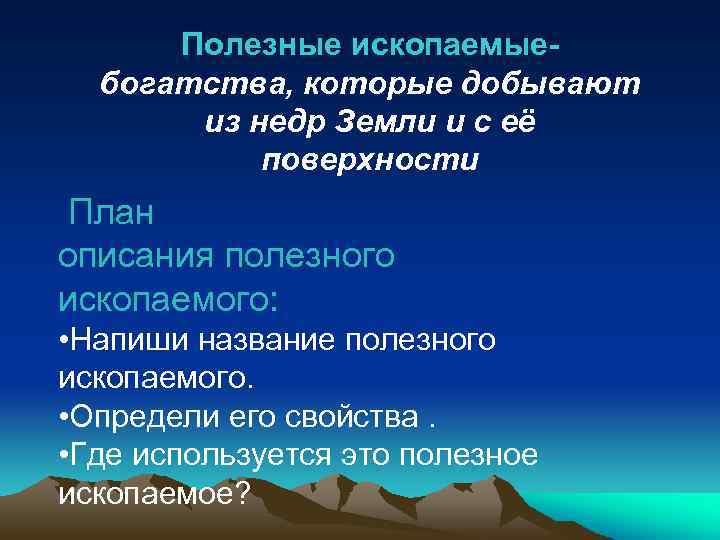 Полезные ископаемые-
богатства, которые добывают из недр Земли и с её поверхности

План
описания полезного ископаемого:
•Напиши название полезного ископаемого.
•Определи его свойства .
•Где используется это полезное ископаемое?